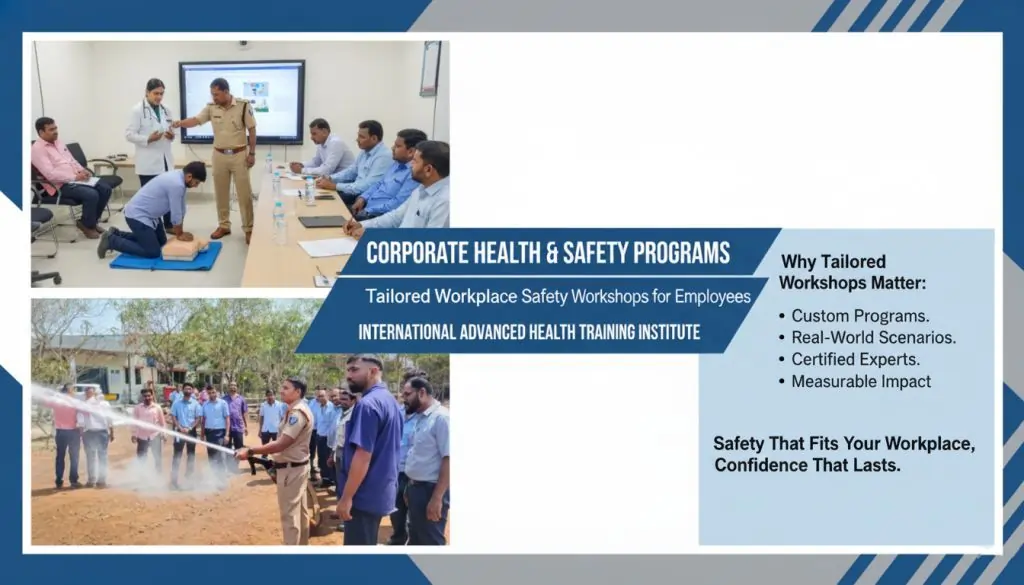 CORPORATE HEALTH & SAFETY PROGRAMS

Tailored Workplace Safety Workshops for Employees

INTERNATIONAL ADVANCED HEALTH TRAINING INSTITUTE

Why Tailored Workshops Matter:

• Custom Programs.
• Real-World Scenarios.
• Certified Experts.
• Measurable Impact

Safety That Fits Your Workplace, Confidence That Lasts.